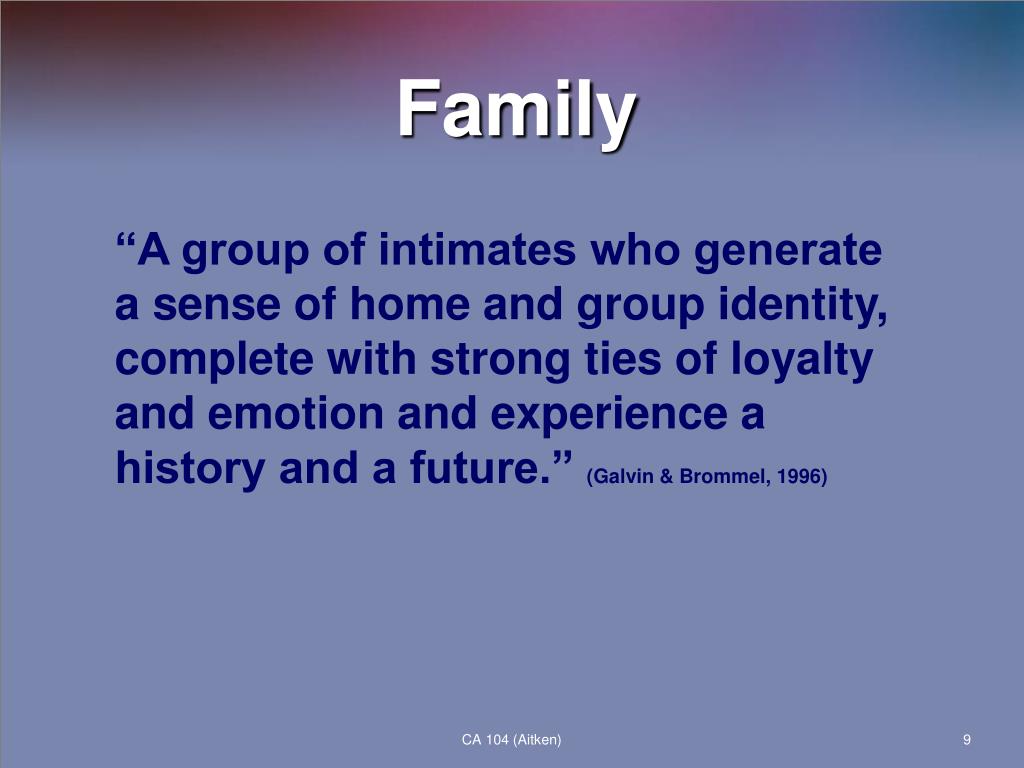 Family

“A group of intimates who generate a sense of home and group identity, complete with strong ties of loyalty and emotion and experience a history and a future.” (Galvin & Brommel, 1996)

CA 104 (Aitken)

9